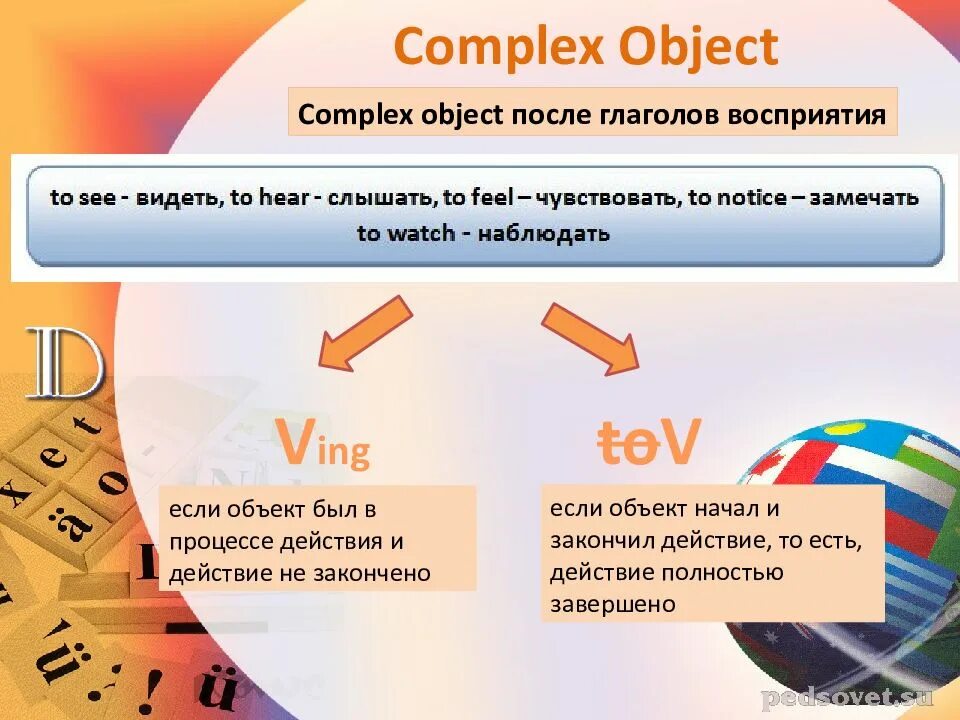 Complex Object

Complex object после глаголов восприятия

to see - видеть, to hear - слышать, to feel – чувствовать, to notice – замечать to watch - наблюдать

Ving

если объект был в процессе действия и действие не закончено

~~to~~V

если объект начал и закончил действие, то есть, действие полностью завершено

pedsovet.su